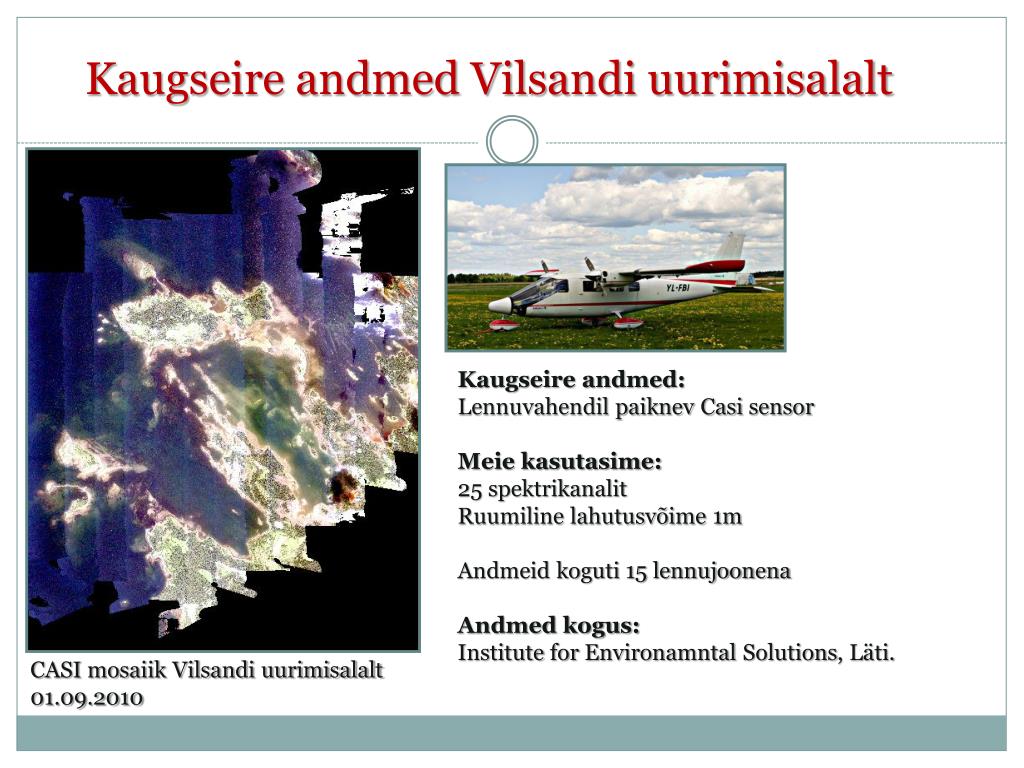 Kaugseire andmed Vilsandi uurimisalalt

YL-FBI

Kaugseire andmed:
Lennuvahendil paiknev Casi sensor

Meie kasutasime:
25 spektrikanalit
Ruumiline lahutusvõime 1m

Andmeid koguti 15 lennujoonena

Andmed kogus:
Institute for Environamntal Solutions, Läti.

CASI mosaiik Vilsandi uurimisalalt
01.09.2010